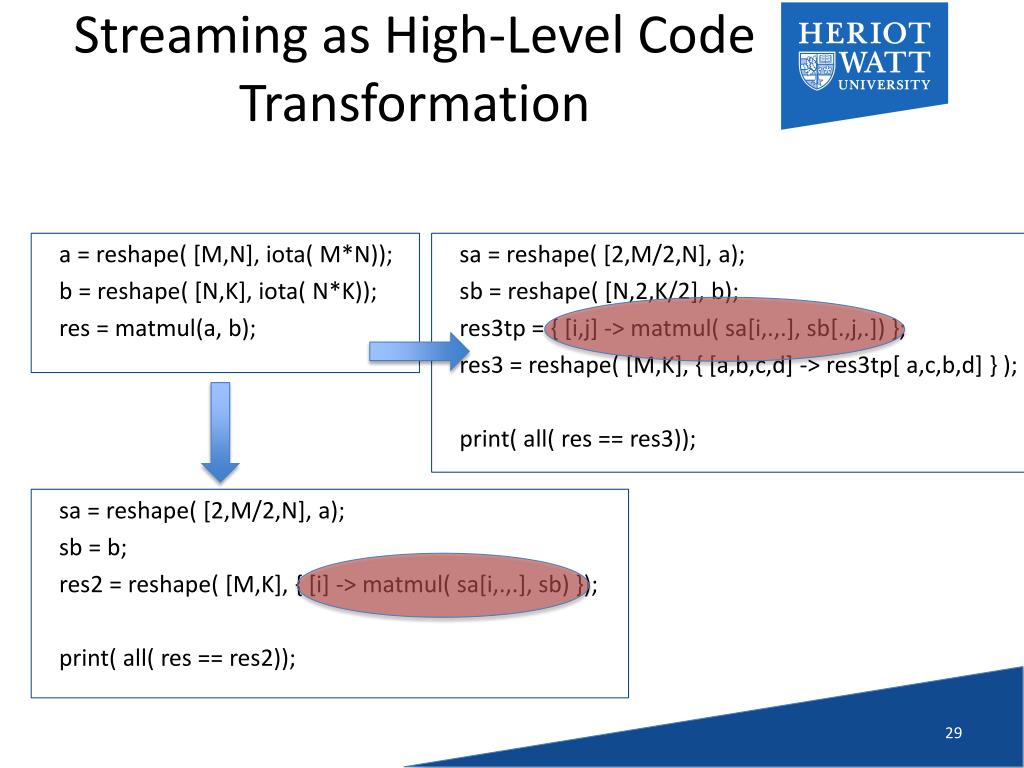 Streaming as High-Level Code Transformation

HERIOT WATT UNIVERSITY

a = reshape( [M,N], iota( M*N));
b = reshape( [N,K], iota( N*K));
res = matmul(a, b);

sa = reshape( [2,M/2,N], a);
sb = reshape( [N,2,K/2], b);
res3tp = { [i,j] -> matmul( sa[i,.,.], sb[.,j,.]) };
res3 = reshape( [M,K], { [a,b,c,d] -> res3tp[ a,c,b,d] } );

print( all( res == res3));

sa = reshape( [2,M/2,N], a);
sb = b;
res2 = reshape( [M,K], { [i] -> matmul( sa[i,.,.], sb) });

print( all( res == res2));

29